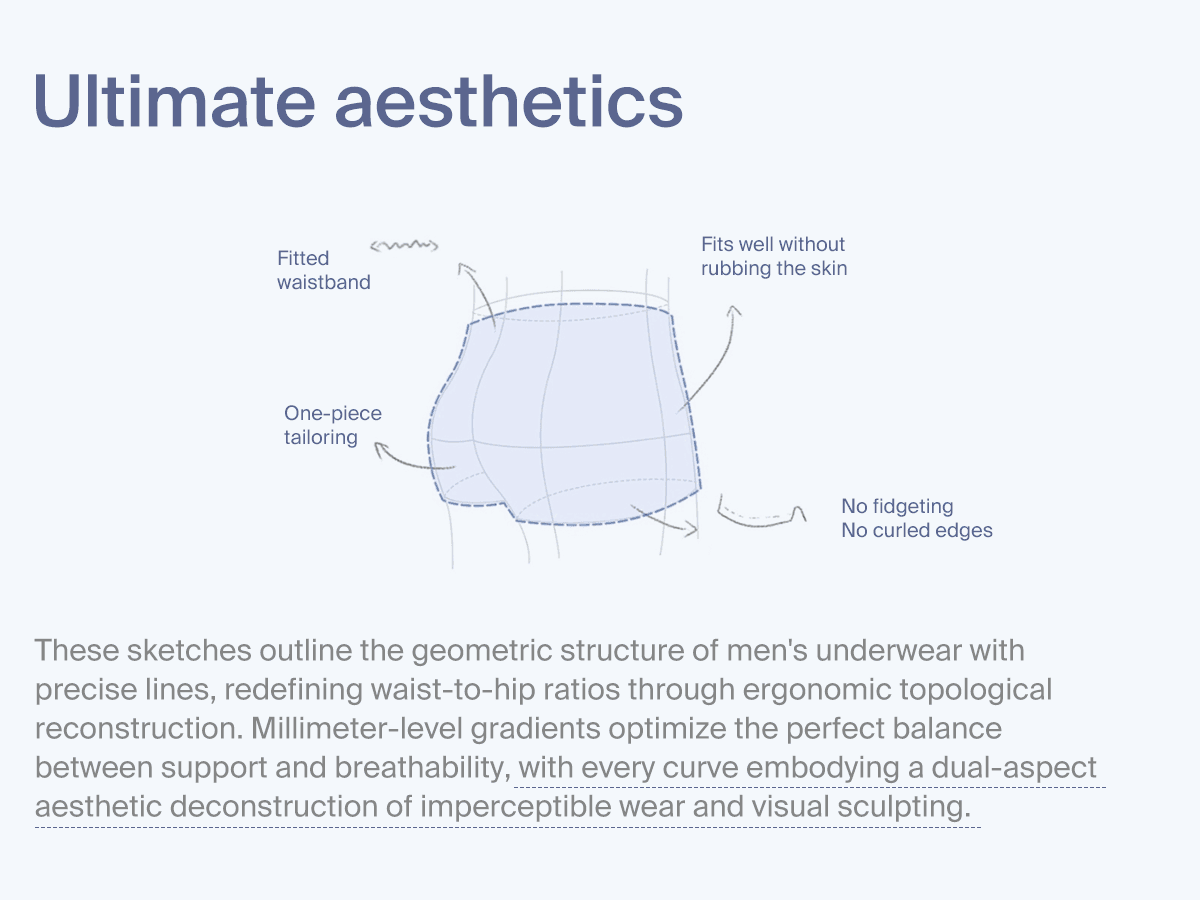 Ultimate aesthetics

Fitted waistband

Fits well without rubbing the skin

One-piece tailoring

No fidgeting
No curled edges

These sketches outline the geometric structure of men's underwear with precise lines, redefining waist-to-hip ratios through ergonomic topological reconstruction. Millimeter-level gradients optimize the perfect balance between support and breathability, with every curve embodying a dual-aspect aesthetic deconstruction of imperceptible wear and visual sculpting.